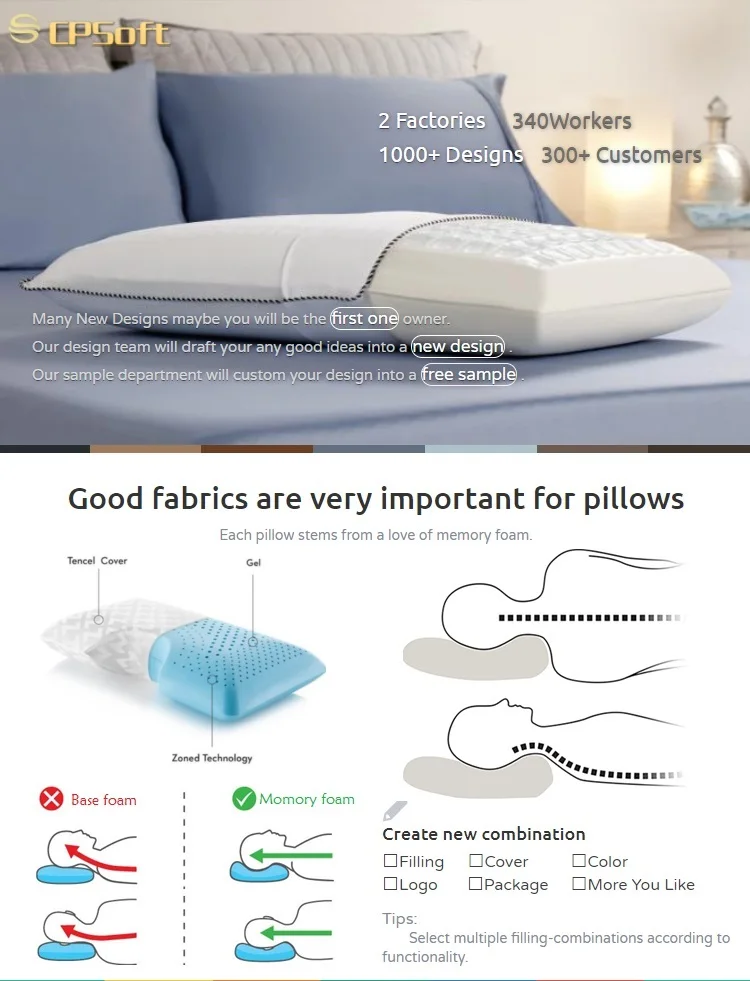 CPSoft

2 Factories 340Workers
1000+ Designs 300+ Customers

Many New Designs maybe you will be the first one owner.
Our design team will draft your any good ideas into a new design .
Our sample department will custom your design into a free sample .

Good fabrics are very important for pillows

Each pillow stems from a love of memory foam.

Tencel Cover
Gel
Zoned Technology

Base foam
Momory foam

Create new combination
☐Filling ☐Cover ☐Color
☐Logo ☐Package ☐More You Like

Tips:
Select multiple filling-combinations according to functionality.